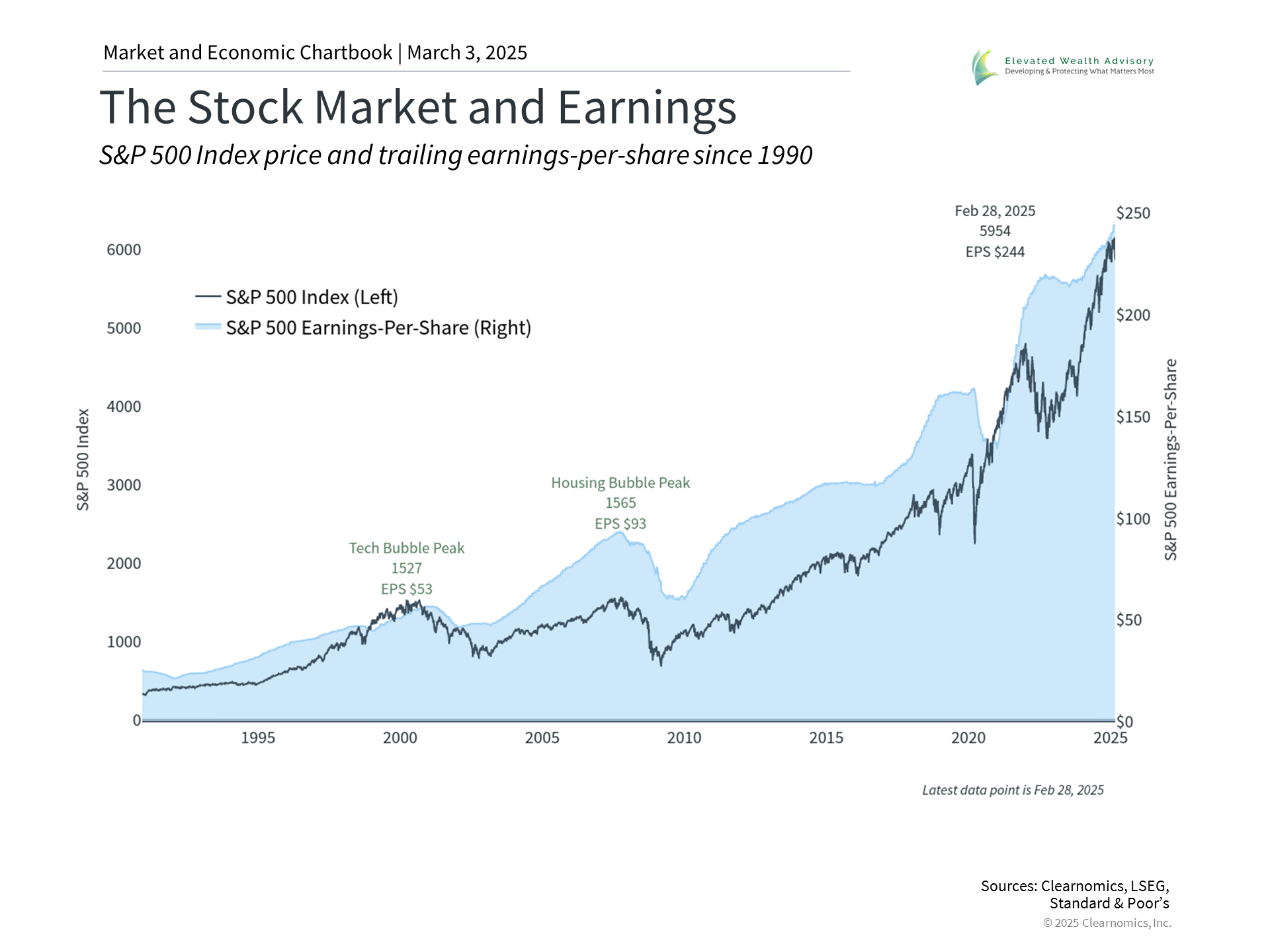 Market and Economic Chartbook | March 3, 2025

Elevated Wealth Advisory
Developing & Protecting What Matters Most

The Stock Market and Earnings

S&P 500 Index price and trailing earnings-per-share since 1990

S&P 500 Index (Left)
S&P 500 Earnings-Per-Share (Right)

Feb 28, 2025
5954
EPS $244

Housing Bubble Peak
1565
EPS $93

Tech Bubble Peak
1527
EPS $53

S&P 500 Index

6000
5000
4000
3000
2000
1000
0

$250
$200
$150
$100
$50
$0

S&P 500 Earnings-Per-Share

1995
2000
2005
2010
2015
2020
2025

Latest data point is Feb 28, 2025

Sources: Clearnomics, LSEG, Standard & Poor's
© 2025 Clearnomics, Inc.